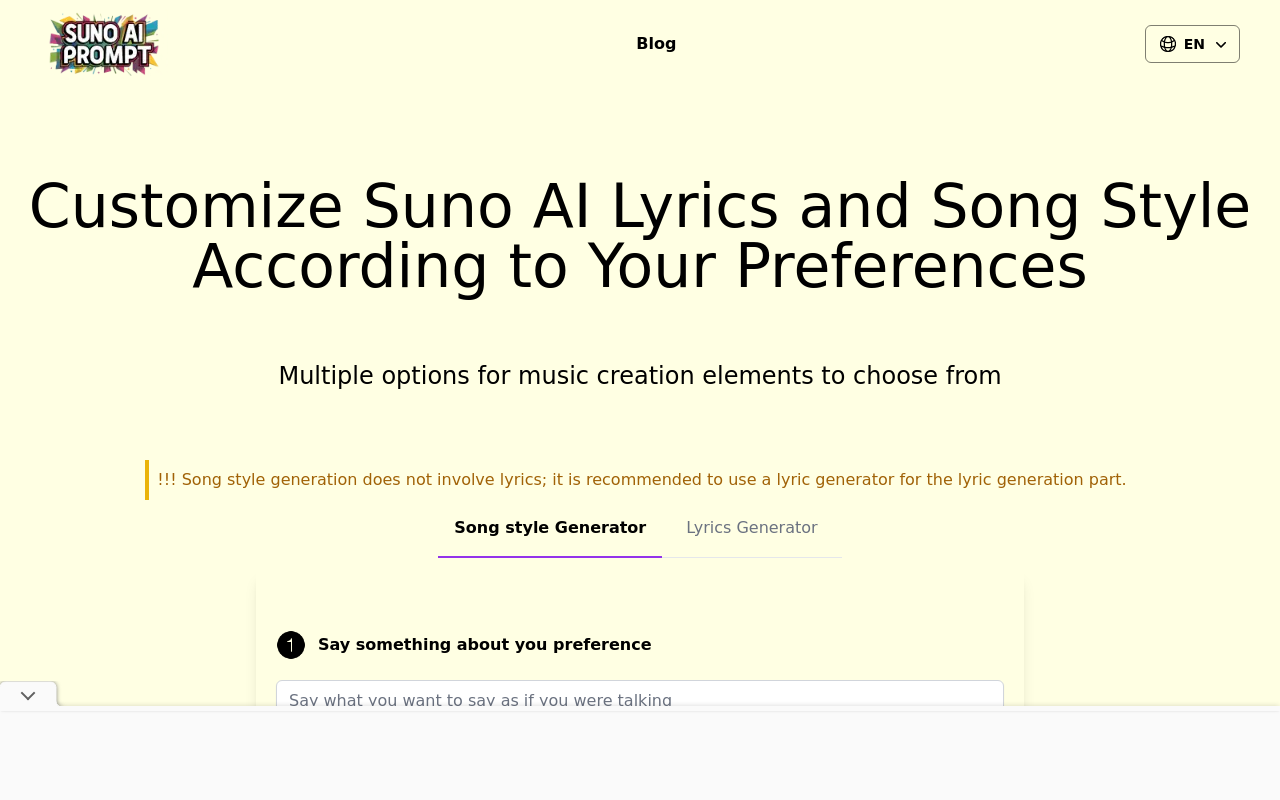 SUNO AI PROMPT

Blog

EN

Customize Suno AI Lyrics and Song Style According to Your Preferences

Multiple options for music creation elements to choose from

!!! Song style generation does not involve lyrics; it is recommended to use a lyric generator for the lyric generation part.

Song style Generator

Lyrics Generator

1 Say something about you preference

Say what you want to say as if you were talking